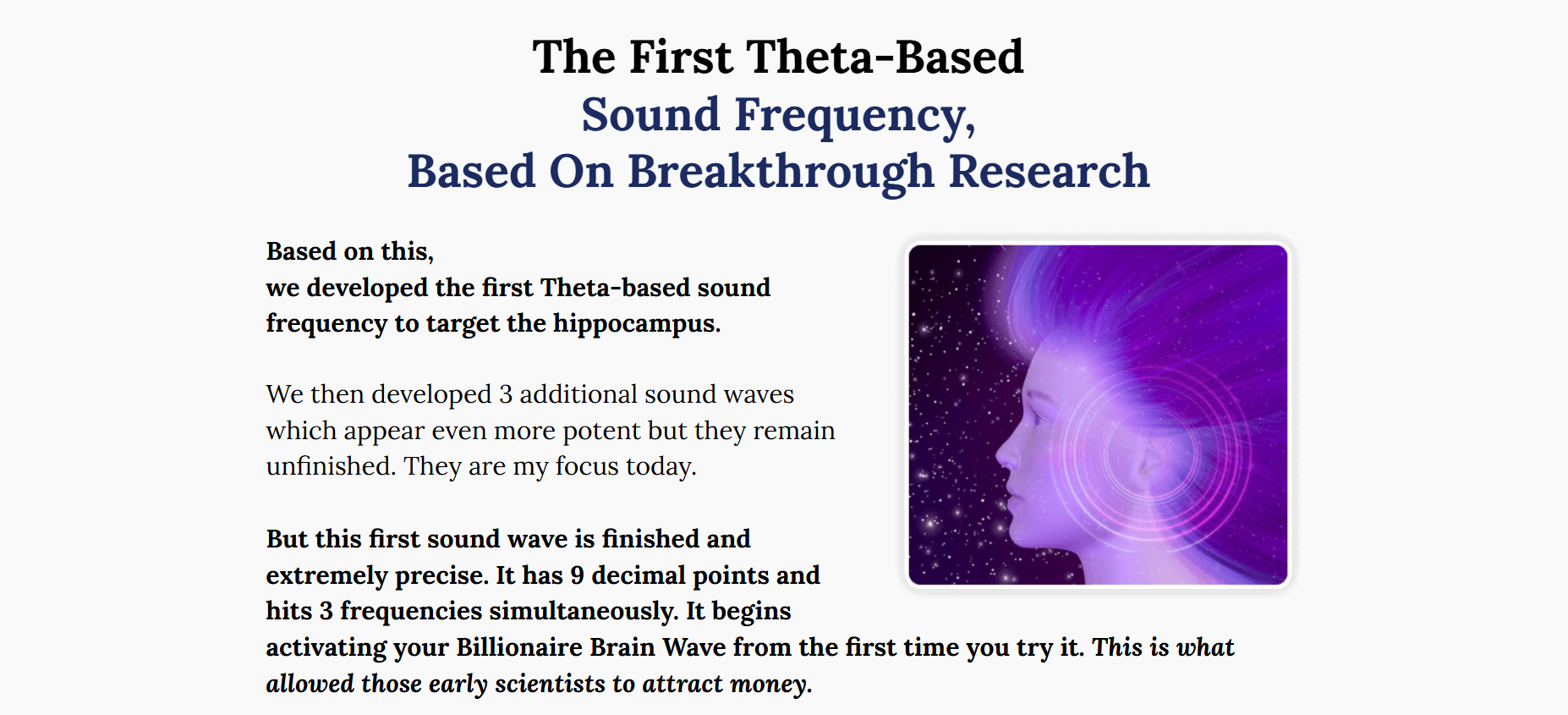 The First Theta-Based
Sound Frequency,
Based On Breakthrough Research

Based on this,
we developed the first Theta-based sound frequency to target the hippocampus.

We then developed 3 additional sound waves which appear even more potent but they remain unfinished. They are my focus today.

But this first sound wave is finished and extremely precise. It has 9 decimal points and hits 3 frequencies simultaneously. It begins activating your Billionaire Brain Wave from the first time you try it. This is what allowed those early scientists to attract money.